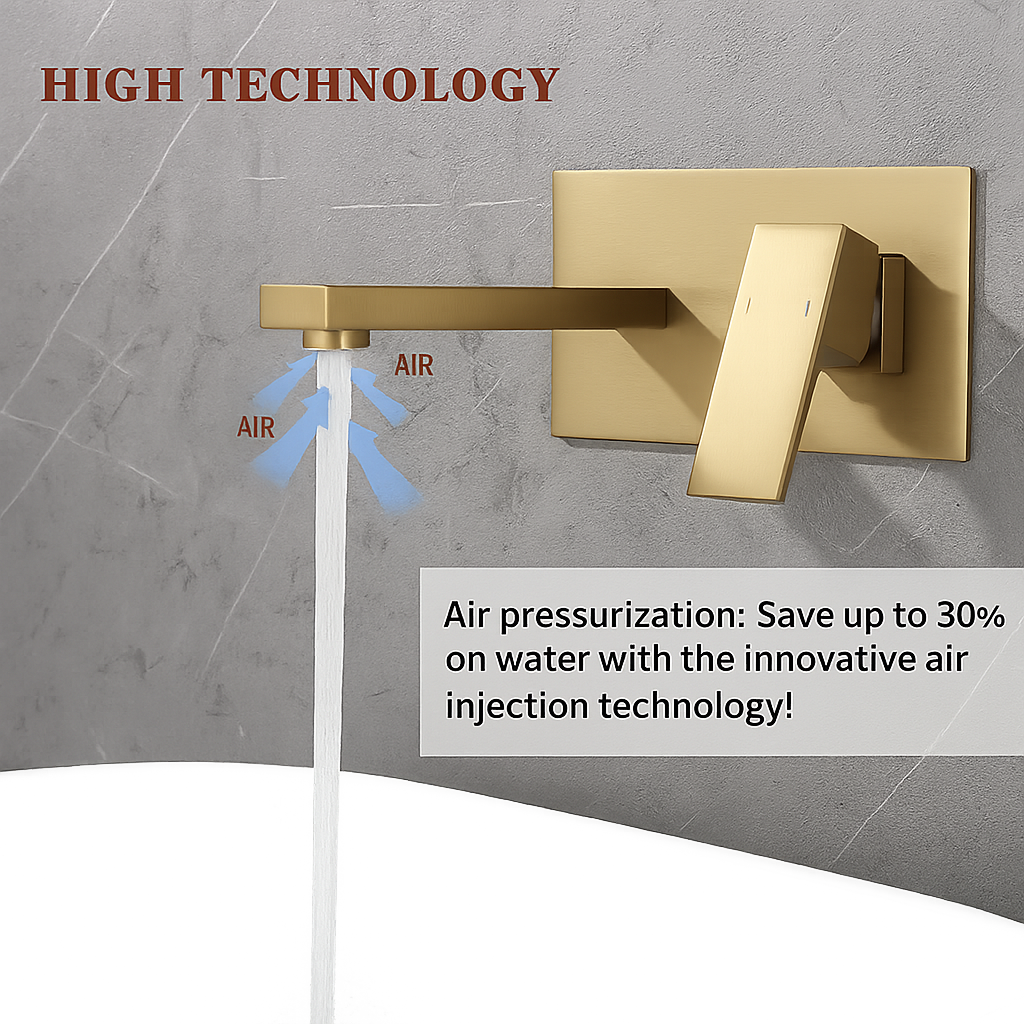 HIGH TECHNOLOGY

AIR

AIR

Air pressurization: Save up to 30% on water with the innovative air injection technology!